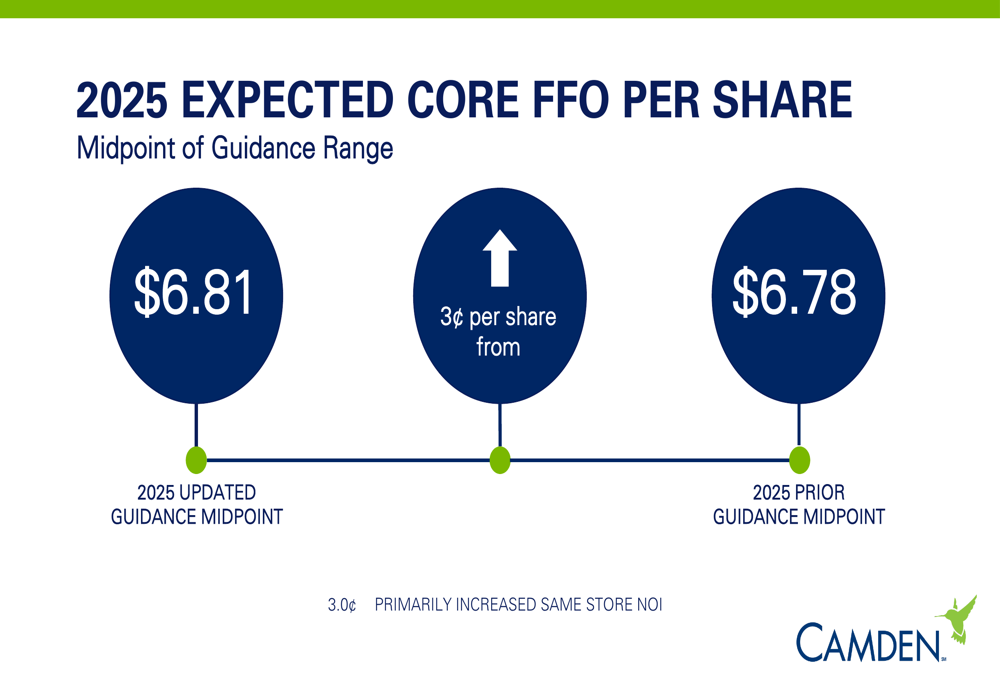 2025 EXPECTED CORE FFO PER SHARE

Midpoint of Guidance Range

$6.81

3¢ per share from

$6.78

2025 UPDATED GUIDANCE MIDPOINT

2025 PRIOR GUIDANCE MIDPOINT

3.0¢ PRIMARILY INCREASED SAME STORE NOI

CAMDEN